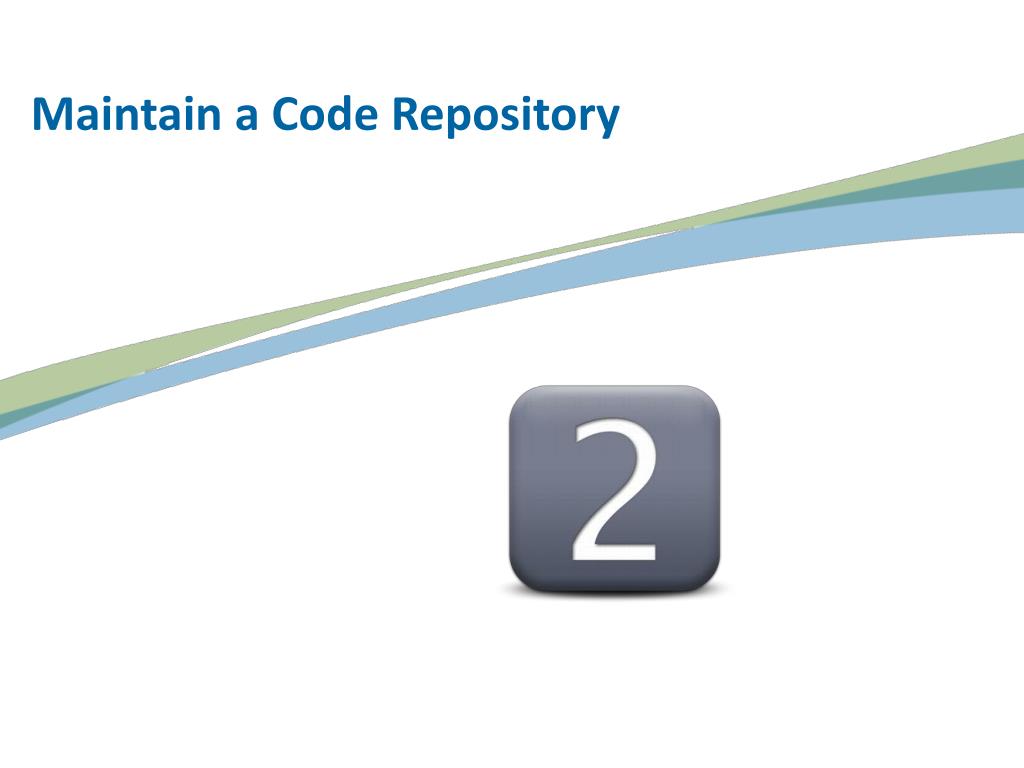 Maintain a Code Repository

2